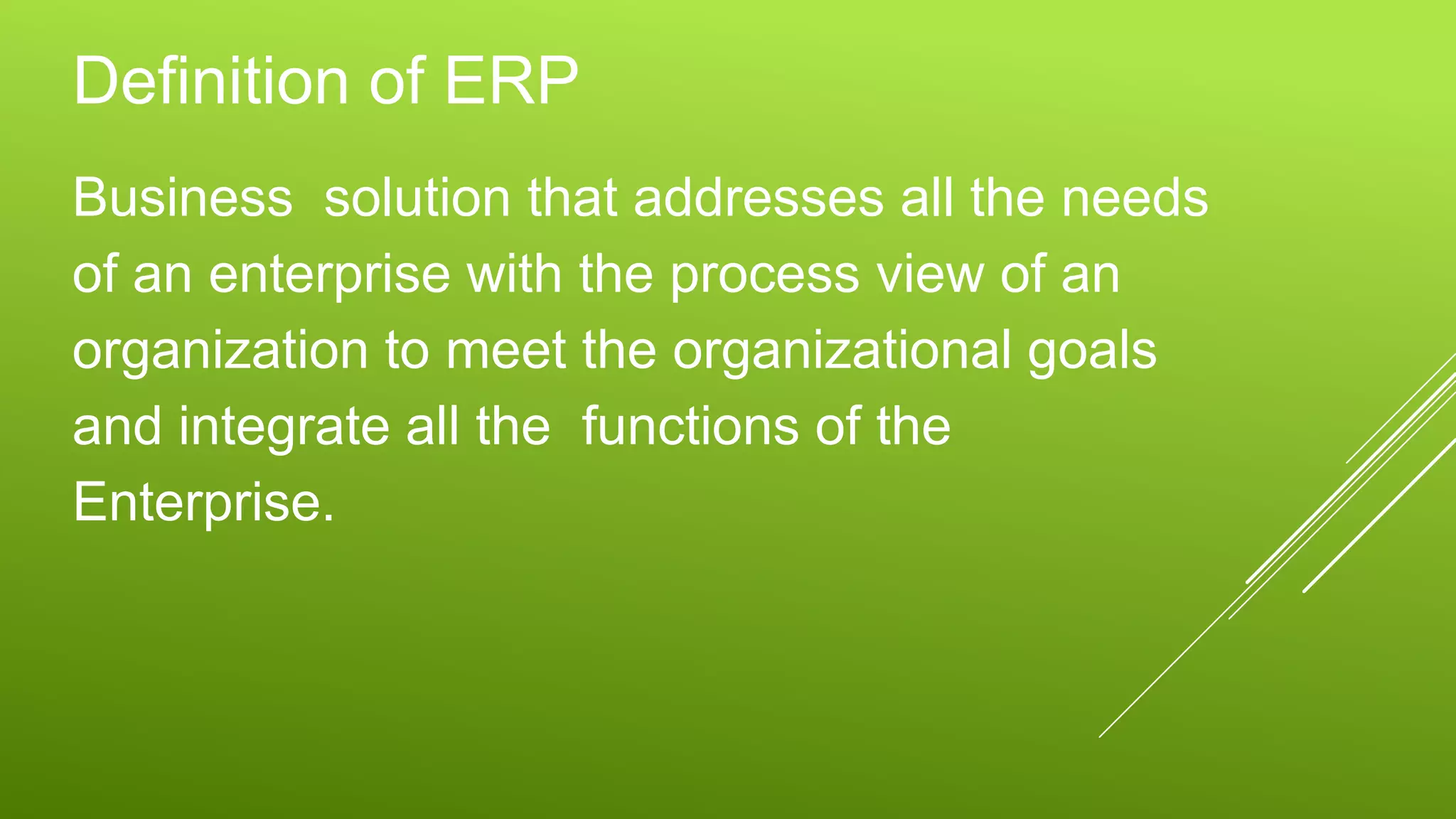 Definition of ERP

Business solution that addresses all the needs of an enterprise with the process view of an organization to meet the organizational goals and integrate all the functions of the Enterprise.